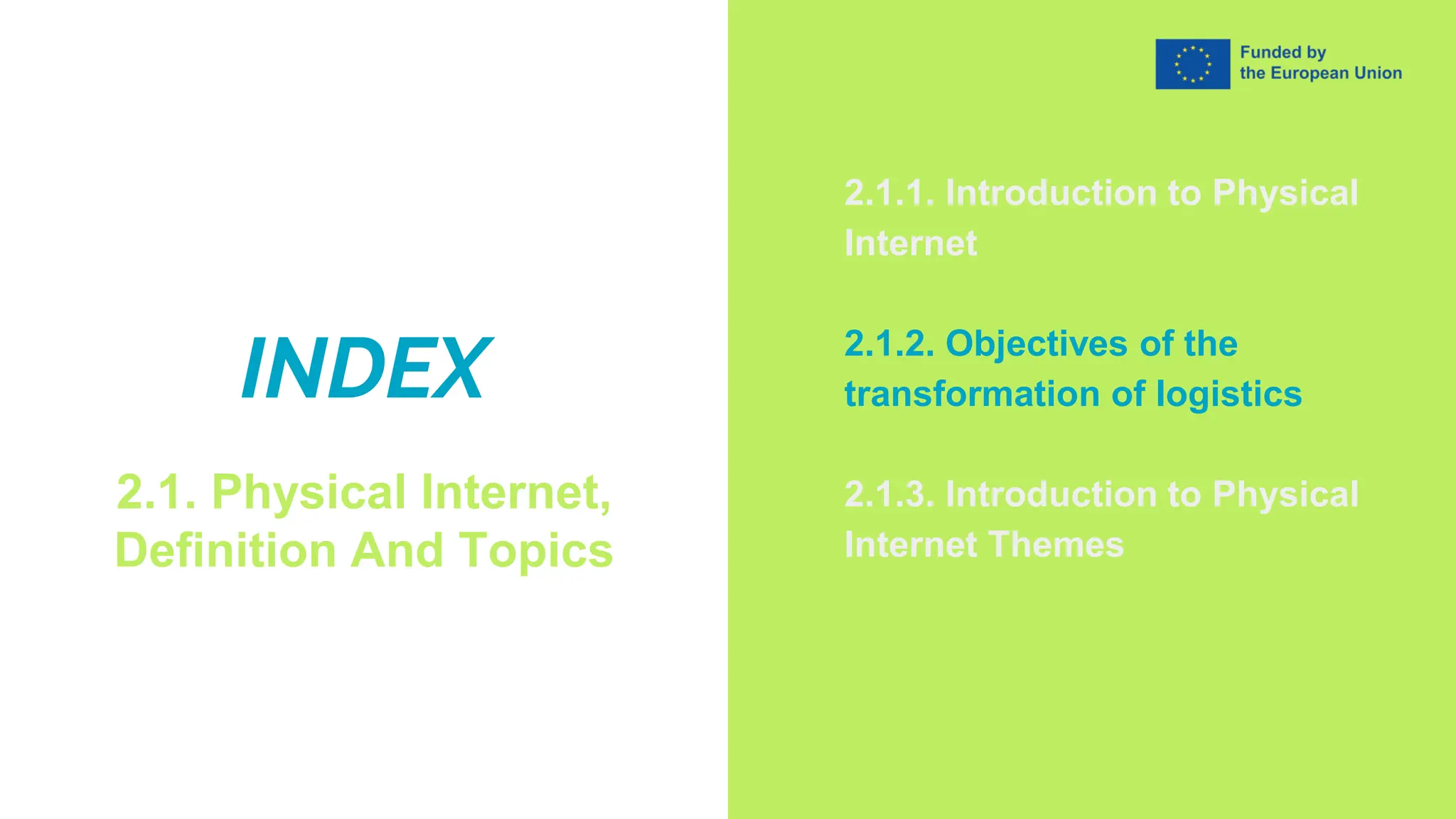 INDEX

2.1. Physical Internet, Definition And Topics

Funded by the European Union

2.1.1. Introduction to Physical Internet

2.1.2. Objectives of the transformation of logistics

2.1.3. Introduction to Physical Internet Themes